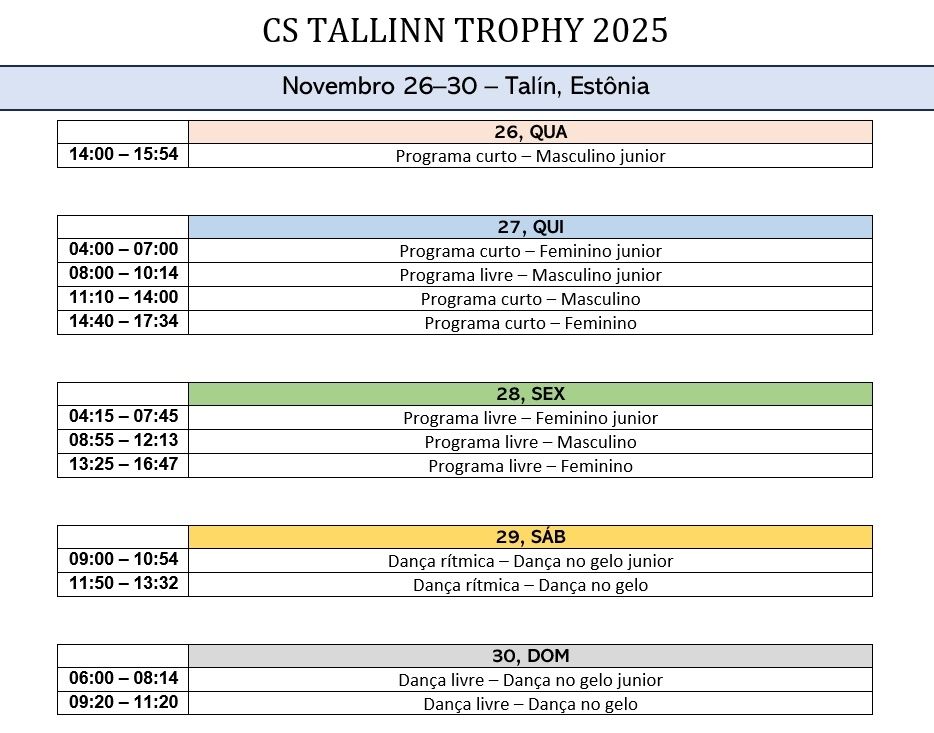 CS TALLINN TROPHY 2025

Novembro 26–30 – Talín, Estônia

| | 26, QUA |
|---|---|
| 14:00 – 15:54 | Programa curto – Masculino junior |

| | 27, QUI |
|---|---|
| 04:00 – 07:00 | Programa curto – Feminino junior |
| 08:00 – 10:14 | Programa livre – Masculino junior |
| 11:10 – 14:00 | Programa curto – Masculino |
| 14:40 – 17:34 | Programa curto – Feminino |

| | 28, SEX |
|---|---|
| 04:15 – 07:45 | Programa livre – Feminino junior |
| 08:55 – 12:13 | Programa livre – Masculino |
| 13:25 – 16:47 | Programa livre – Feminino |

| | 29, SÁB |
|---|---|
| 09:00 – 10:54 | Dança rítmica – Dança no gelo junior |
| 11:50 – 13:32 | Dança rítmica – Dança no gelo |

| | 30, DOM |
|---|---|
| 06:00 – 08:14 | Dança livre – Dança no gelo junior |
| 09:20 – 11:20 | Dança livre – Dança no gelo |